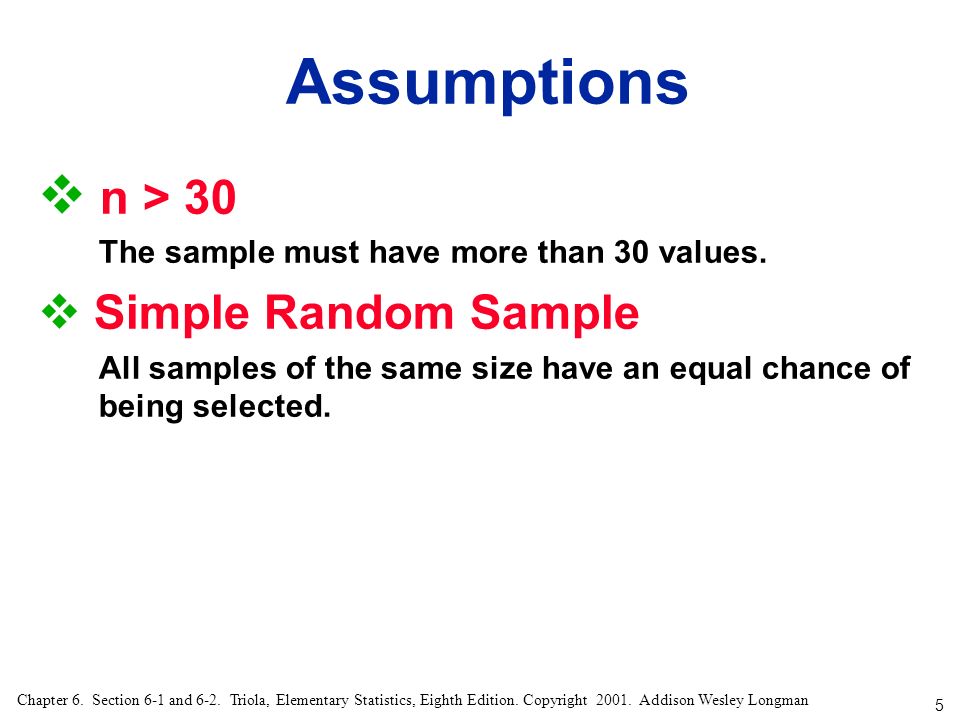 Assumptions

❖ $n > 30$

The sample must have more than 30 values.

❖ Simple Random Sample

All samples of the same size have an equal chance of being selected.

Chapter 6. Section 6-1 and 6-2. Triola, Elementary Statistics, Eighth Edition. Copyright 2001. Addison Wesley Longman

5